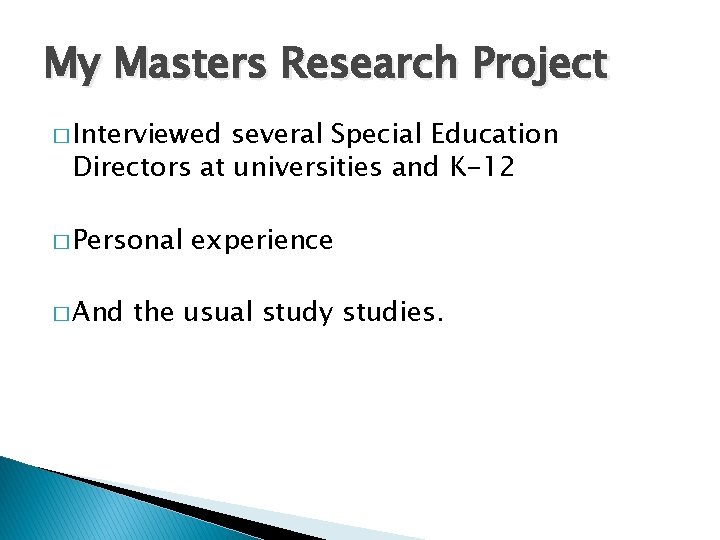 My Masters Research Project

□ Interviewed several Special Education Directors at universities and K-12

□ Personal experience

□ And the usual study studies.